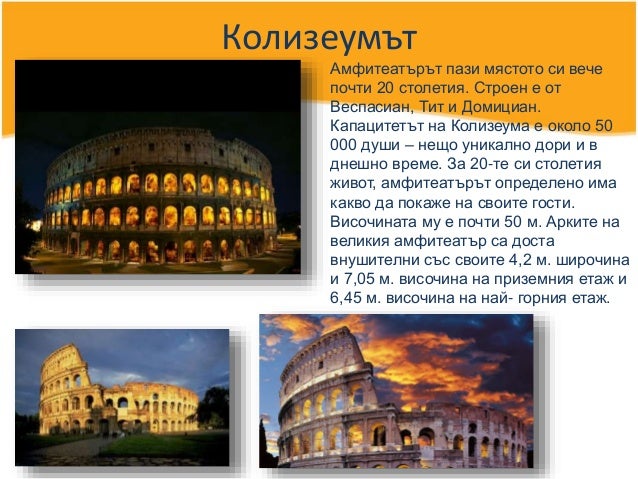 Колизеумът

Амфитеатърът пази мястото си вече почти 20 столетия. Строен е от Веспасиан, Тит и Домициан. Капацитетът на Колизеума е около 50 000 души – нещо уникално дори и в днешно време. За 20-те си столетия живот, амфитеатърът определено има какво да покаже на своите гости. Височината му е почти 50 м. Арките на великия амфитеатър са доста внушителни със своите 4,2 м. широчина и 7,05 м. височина на приземния етаж и 6,45 м. височина на най- горния етаж.